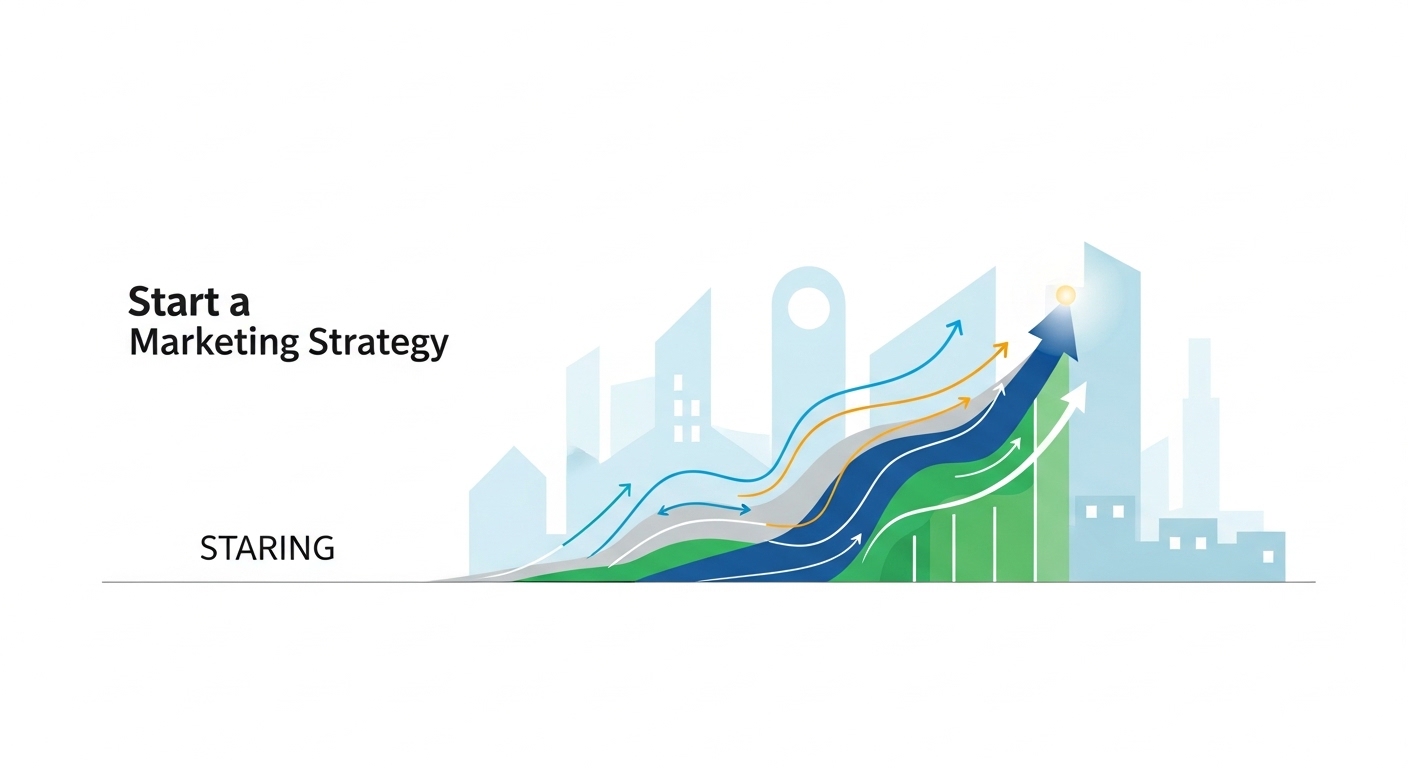 Start a
Marketing Strategy

STARING